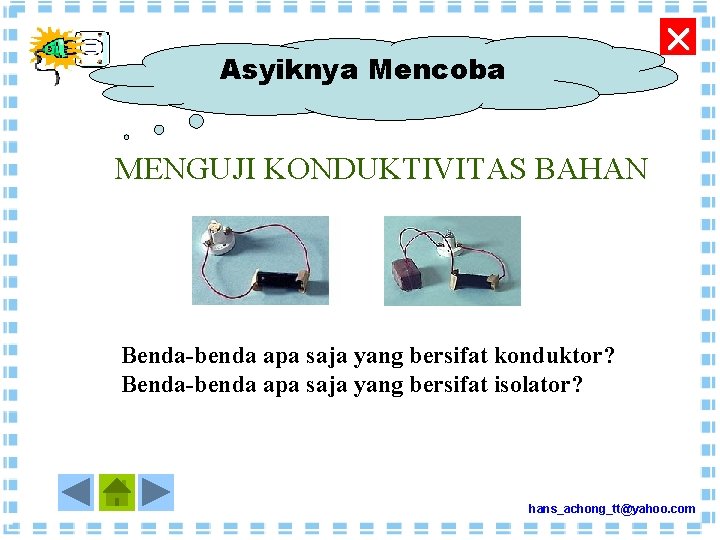 Asyiknya Mencoba

MENGUJI KONDUKTIVITAS BAHAN

Benda-benda apa saja yang bersifat konduktor?
Benda-benda apa saja yang bersifat isolator?

hans_achong_tt@yahoo.com